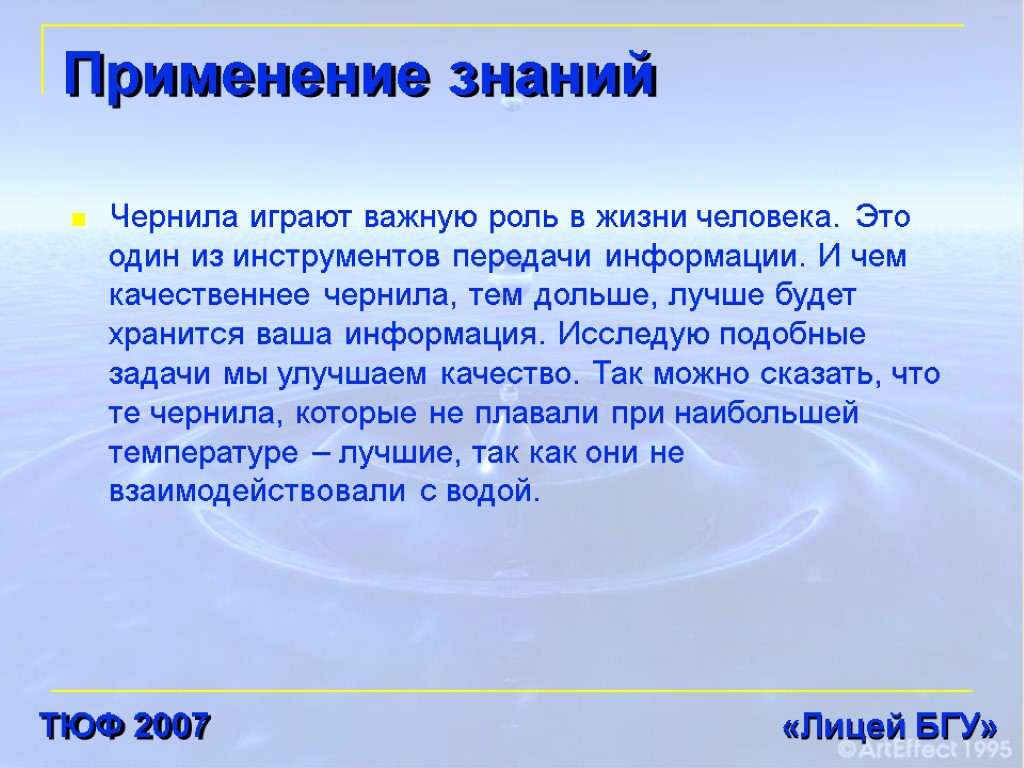 Применение знаний

Чернила играют важную роль в жизни человека. Это один из инструментов передачи информации. И чем качественнее чернила, тем дольше, лучше будет хранится ваша информация. Исследую подобные задачи мы улучшаем качество. Так можно сказать, что те чернила, которые не плавали при наибольшей температуре – лучшие, так как они не взаимодействовали с водой.

ТЮФ 2007

«Лицей БГУ»

© ArtEffect 1995